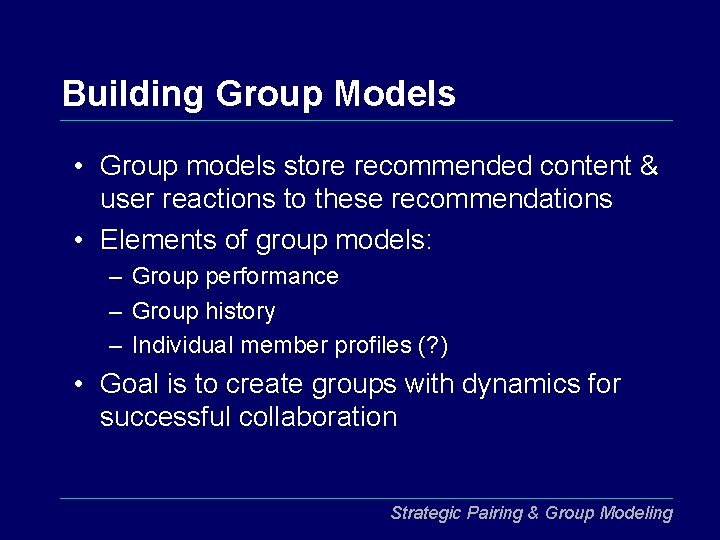 Building Group Models

• Group models store recommended content & user reactions to these recommendations
• Elements of group models:
– Group performance
– Group history
– Individual member profiles (?)
• Goal is to create groups with dynamics for successful collaboration

Strategic Pairing & Group Modeling